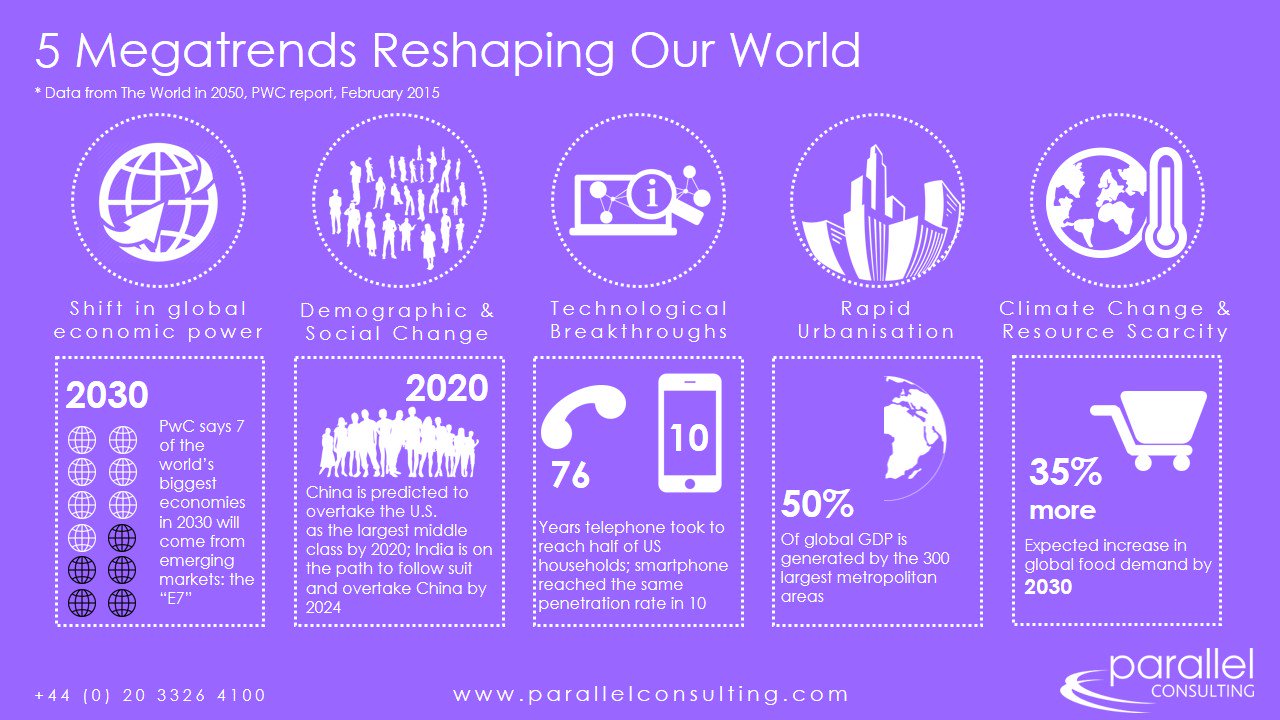 5 Megatrends Reshaping Our World

* Data from The World in 2050, PWC report, February 2015

Shift in global economic power

Demographic & Social Change

Technological Breakthroughs

Rapid Urbanisation

Climate Change & Resource Scarcity

2030

PwC says 7 of the world's biggest economies in 2030 will come from emerging markets: the "E7"

2020

China is predicted to overtake the U.S. as the largest middle class by 2020; India is on the path to follow suit and overtake China by 2024

76

10

Years telephone took to reach half of US households; smartphone reached the same penetration rate in 10

50%

Of global GDP is generated by the 300 largest metropolitan areas

35% more

Expected increase in global food demand by 2030

+44 (0) 20 3326 4100

www.parallelconsulting.com

parallel CONSULTING